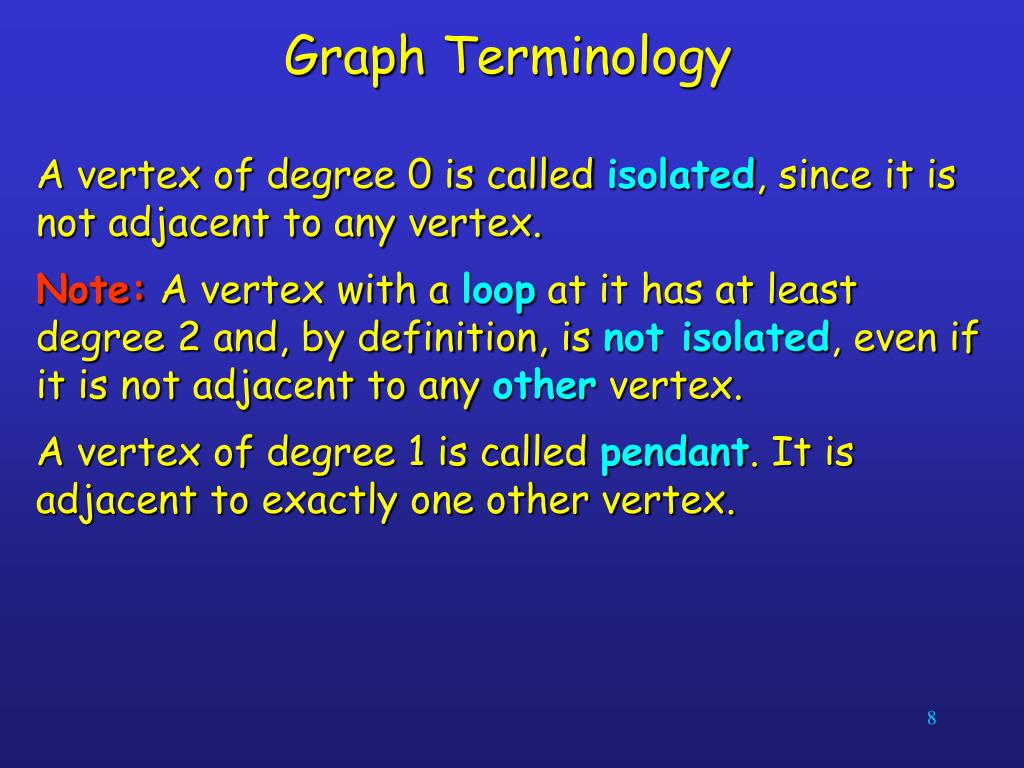 Graph Terminology

A vertex of degree 0 is called isolated, since it is not adjacent to any vertex.

Note: A vertex with a loop at it has at least degree 2 and, by definition, is not isolated, even if it is not adjacent to any other vertex.

A vertex of degree 1 is called pendant. It is adjacent to exactly one other vertex.

8